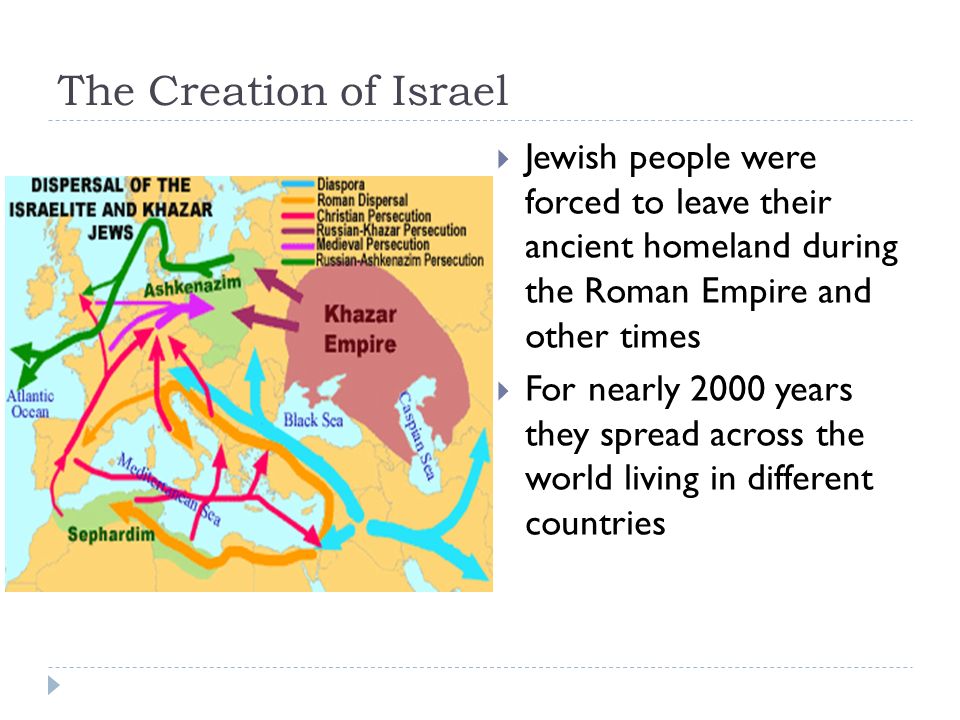 The Creation of Israel

DISPERSAL OF THE ISRAELITE AND KHAZAR JEWS

Diaspora
Roman Dispersal
Christian Persecution
Russian-Khazar Persecution
Medieval Persecution
Russian-Ashkenazim Persecution

Ashkenazim

Khazar Empire

Atlantic Ocean

Black Sea

Caspian Sea

Mediterranean Sea

Sephardim

Jewish people were forced to leave their ancient homeland during the Roman Empire and other times

For nearly 2000 years they spread across the world living in different countries